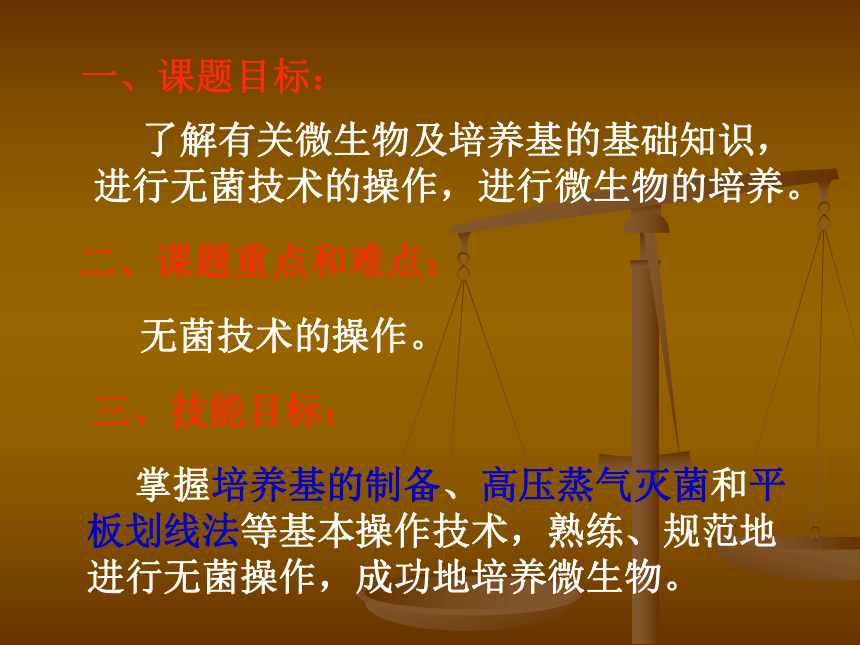 一、课题目标：

了解有关微生物及培养基的基础知识，进行无菌技术的操作，进行微生物的培养。

二、课题重点和难点：

无菌技术的操作。

三、技能目标：

掌握培养基的制备、高压蒸气灭菌和平板划线法等基本操作技术，熟练、规范地进行无菌操作，成功地培养微生物。